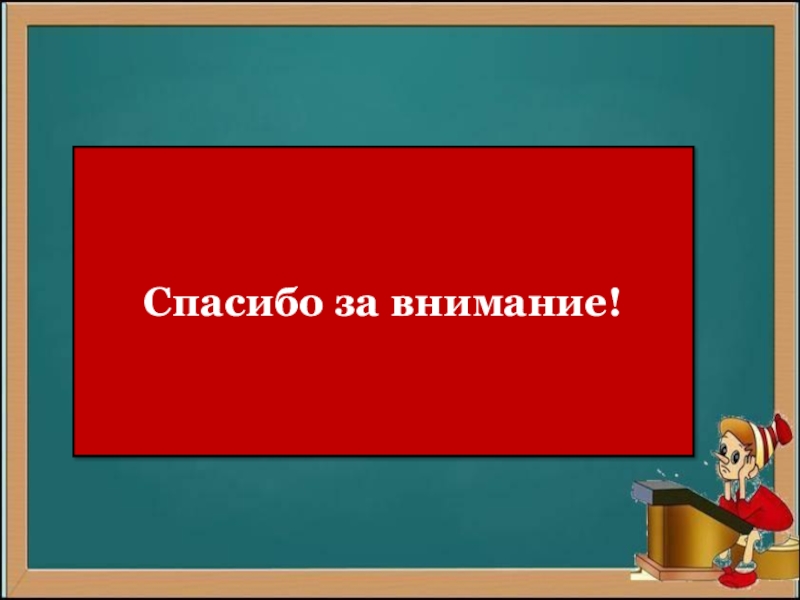 Спасибо за внимание!